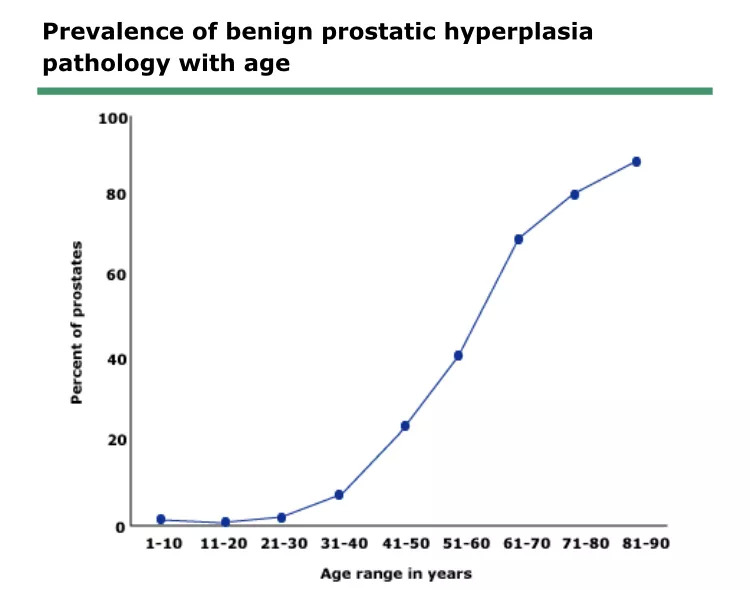 Prevalence of benign prostatic hyperplasia pathology with age

100
80
60
40
20
0

Percent of prostates

1-10 11-20 21-30 31-40 41-50 51-60 61-70 71-80 81-90

Age range in years